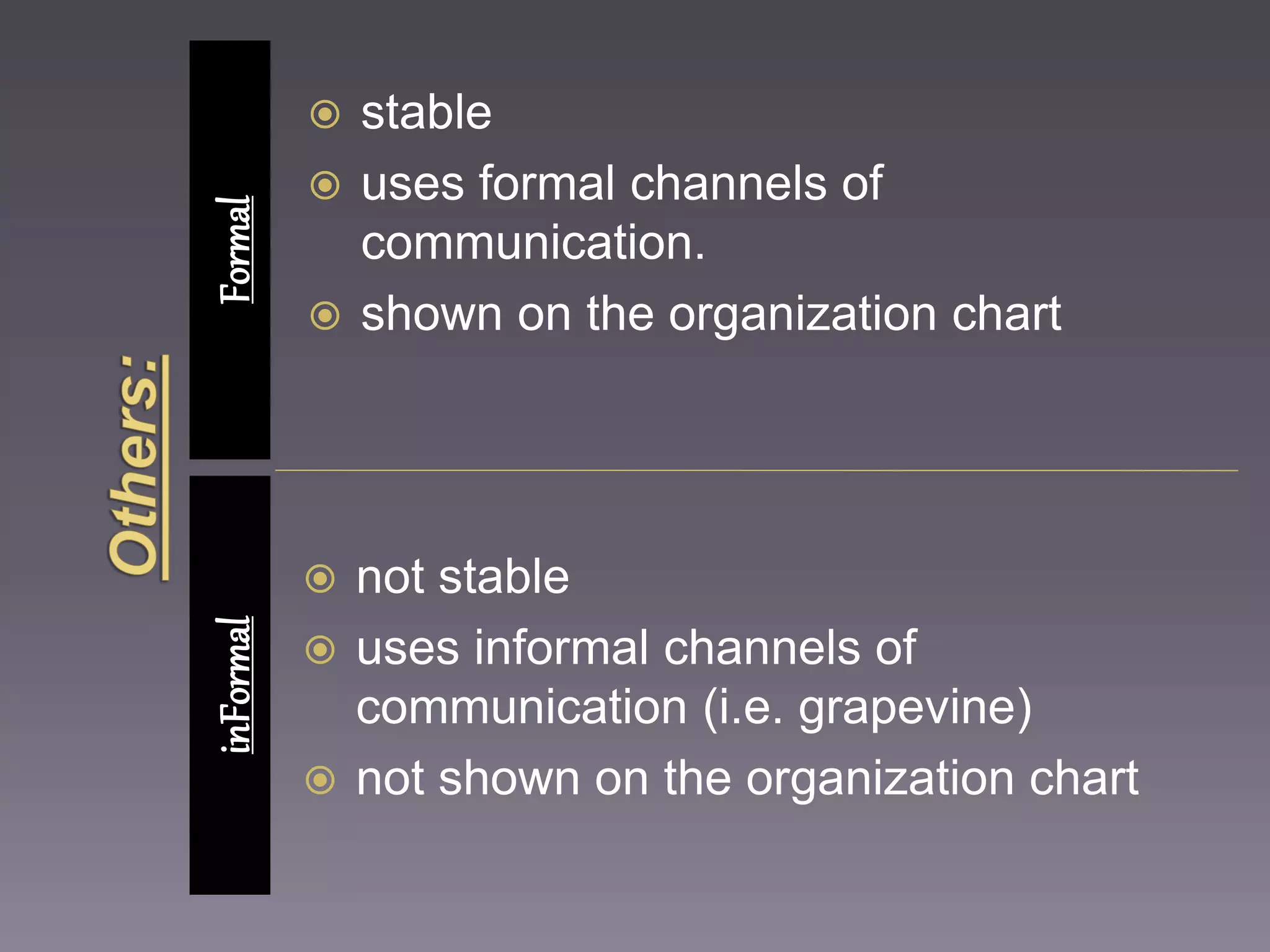 Others:

Formal

stable

uses formal channels of communication.

shown on the organization chart

inFormal

not stable

uses informal channels of communication (i.e. grapevine)

not shown on the organization chart